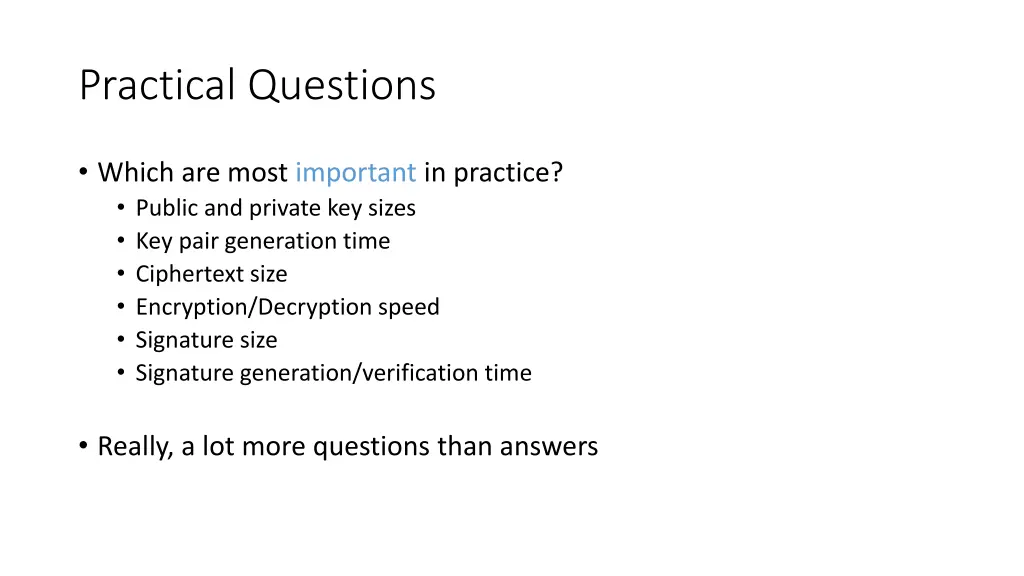 Practical Questions

• Which are most important in practice?
  • Public and private key sizes
  • Key pair generation time
  • Ciphertext size
  • Encryption/Decryption speed
  • Signature size
  • Signature generation/verification time

• Really, a lot more questions than answers